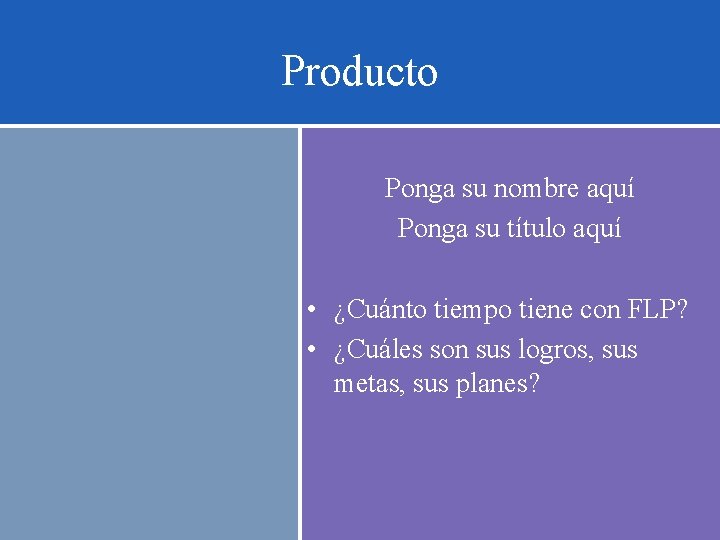 Producto

Ponga su nombre aquí
Ponga su título aquí

• ¿Cuánto tiempo tiene con FLP?
• ¿Cuáles son sus logros, sus metas, sus planes?